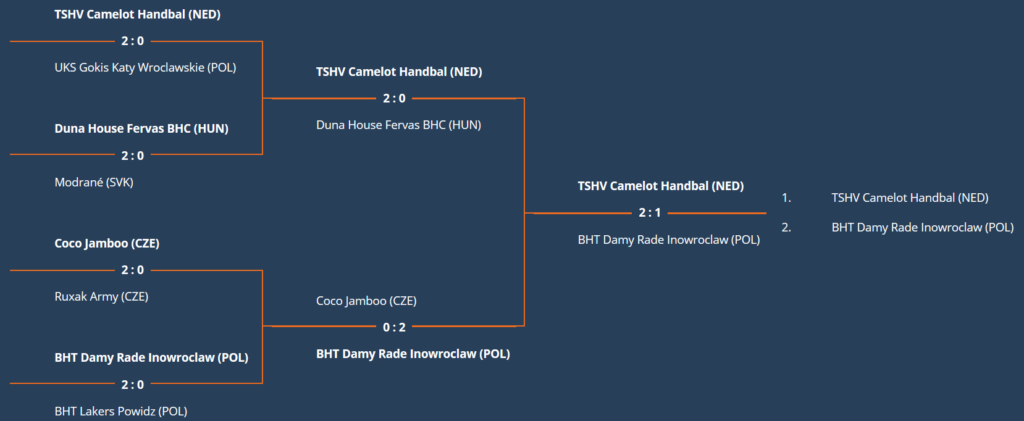 TSHV Camelot Handbal (NED)
2 : 0
UKS Gokis Katy Wroclawskie (POL)

Duna House Fervas BHC (HUN)
2 : 0
Modrané (SVK)

Coco Jamboo (CZE)
2 : 0
Ruxak Army (CZE)

BHT Damy Rade Inowroclaw (POL)
2 : 0
BHT Lakers Powidz (POL)

TSHV Camelot Handbal (NED)
2 : 0
Duna House Fervas BHC (HUN)

Coco Jamboo (CZE)
0 : 2
BHT Damy Rade Inowroclaw (POL)

TSHV Camelot Handbal (NED)
2 : 1
BHT Damy Rade Inowroclaw (POL)

1. TSHV Camelot Handbal (NED)
2. BHT Damy Rade Inowroclaw (POL)